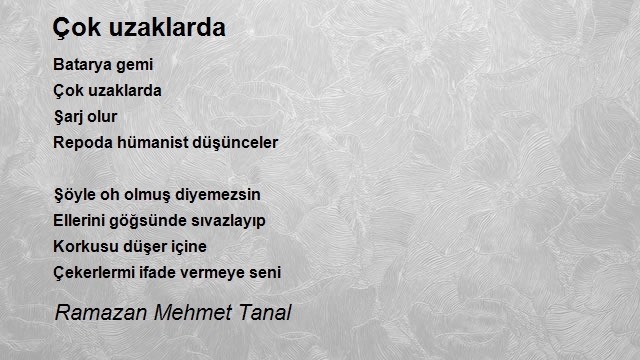 Çok uzaklarda

Batarya gemi
Çok uzaklarda
Şarj olur
Repoda hümanist düşünceler

Şöyle oh olmuş diyemezsin
Ellerini göğsünde sıvazlayıp
Korkusu düşer içine
Çekerlermi ifade vermeye seni

Ramazan Mehmet Tanal